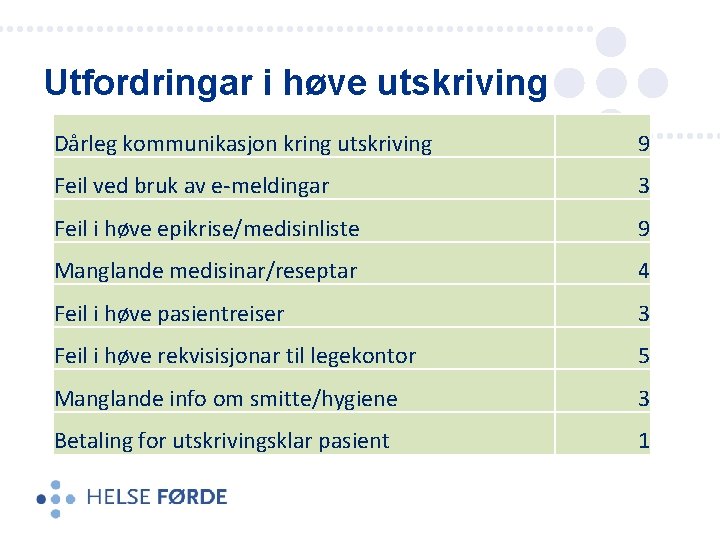 Utfordringar i høve utskriving

| | |
|---|---|
| Dårleg kommunikasjon kring utskriving | 9 |
| Feil ved bruk av e-meldingar | 3 |
| Feil i høve epikrise/medisinliste | 9 |
| Manglande medisinar/reseptar | 4 |
| Feil i høve pasientreiser | 3 |
| Feil i høve rekvisisjonar til legekontor | 5 |
| Manglande info om smitte/hygiene | 3 |
| Betaling for utskrivingsklar pasient | 1 |

HELSE FØRDE